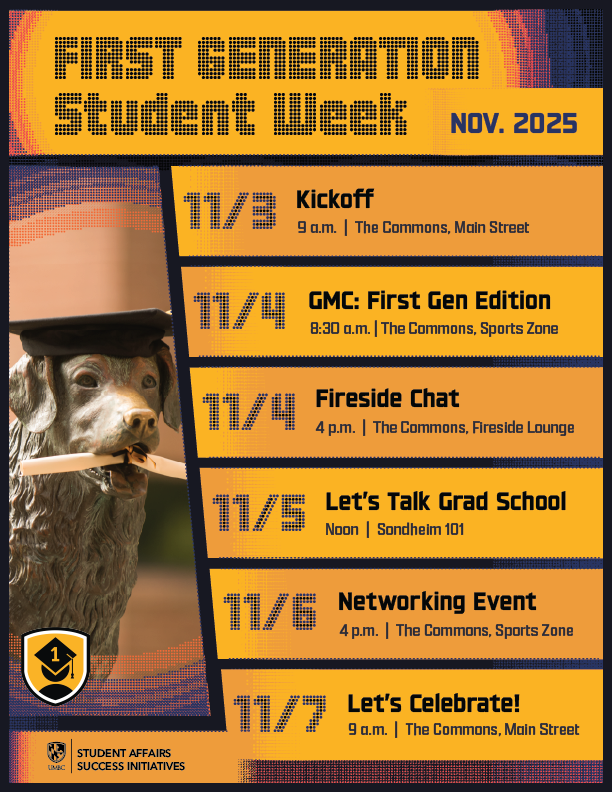 FIRST GENERATION Student Week

NOV. 2025

11/3 Kickoff
9 a.m. | The Commons, Main Street

11/4 GMC: First Gen Edition
8:30 a.m. | The Commons, Sports Zone

11/4 Fireside Chat
4 p.m. | The Commons, Fireside Lounge

11/5 Let's Talk Grad School
Noon | Sondheim 101

11/6 Networking Event
4 p.m. | The Commons, Sports Zone

11/7 Let's Celebrate!
9 a.m. | The Commons, Main Street

1

UMBC STUDENT AFFAIRS SUCCESS INITIATIVES